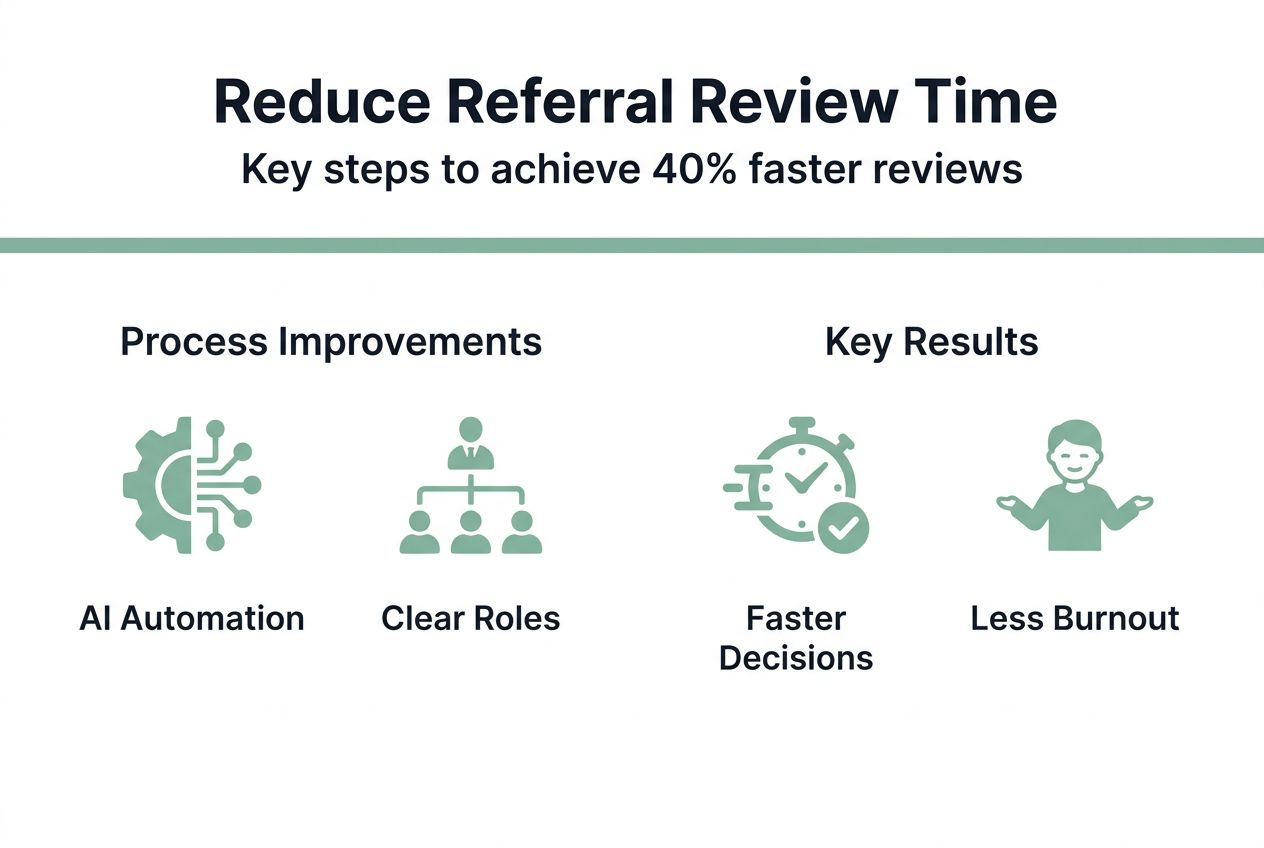 Reduce Referral Review Time

Key steps to achieve 40% faster reviews

Process Improvements

AI Automation

Clear Roles

Key Results

Faster Decisions

Less Burnout